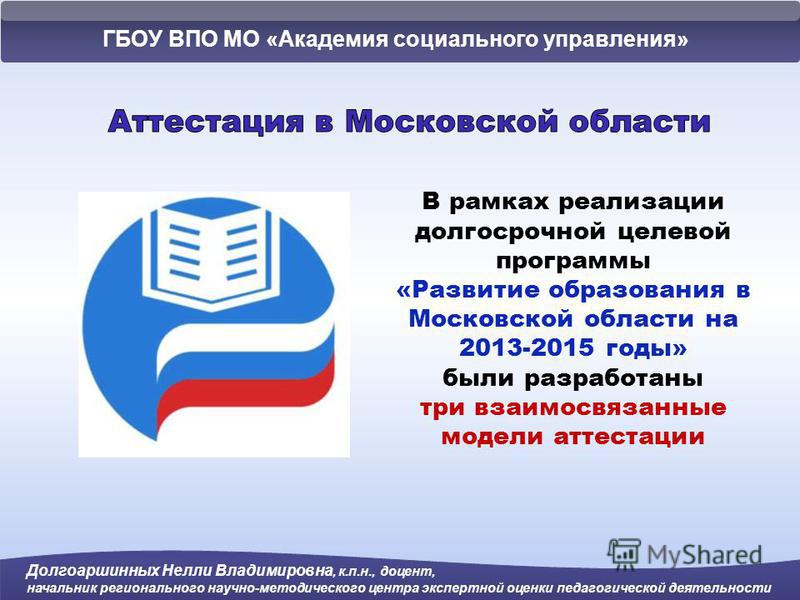 ГБОУ ВПО МО «Академия социального управления»

Аттестация в Московской области

В рамках реализации долгосрочной целевой программы «Развитие образования в Московской области на 2013-2015 годы» были разработаны три взаимосвязанные модели аттестации

MyShared

Долгоаршинных Нелли Владимировна, к.п.н., доцент, начальник регионального научно-методического центра экспертной оценки педагогической деятельности